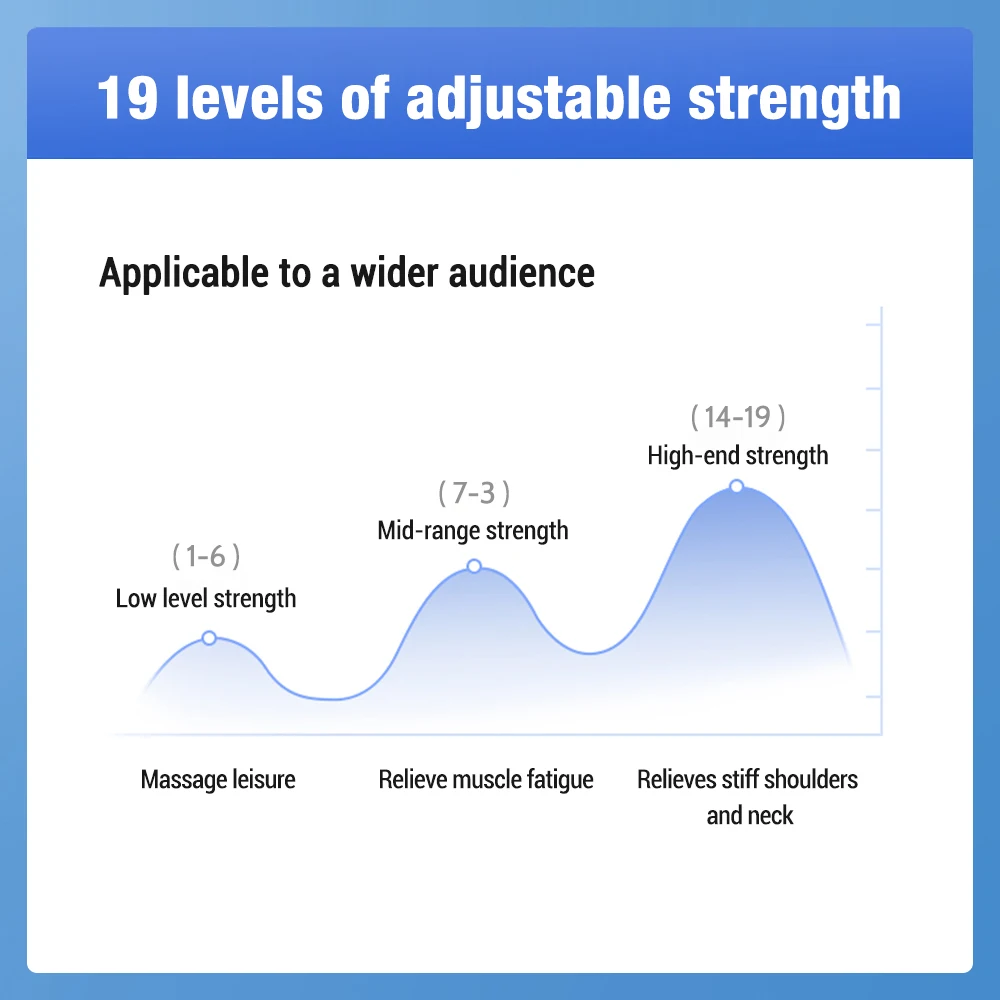 19 levels of adjustable strength

Applicable to a wider audience

( 1-6 )
Low level strength

( 7-3 )
Mid-range strength

( 14-19 )
High-end strength

Massage leisure

Relieve muscle fatigue

Relieves stiff shoulders and neck